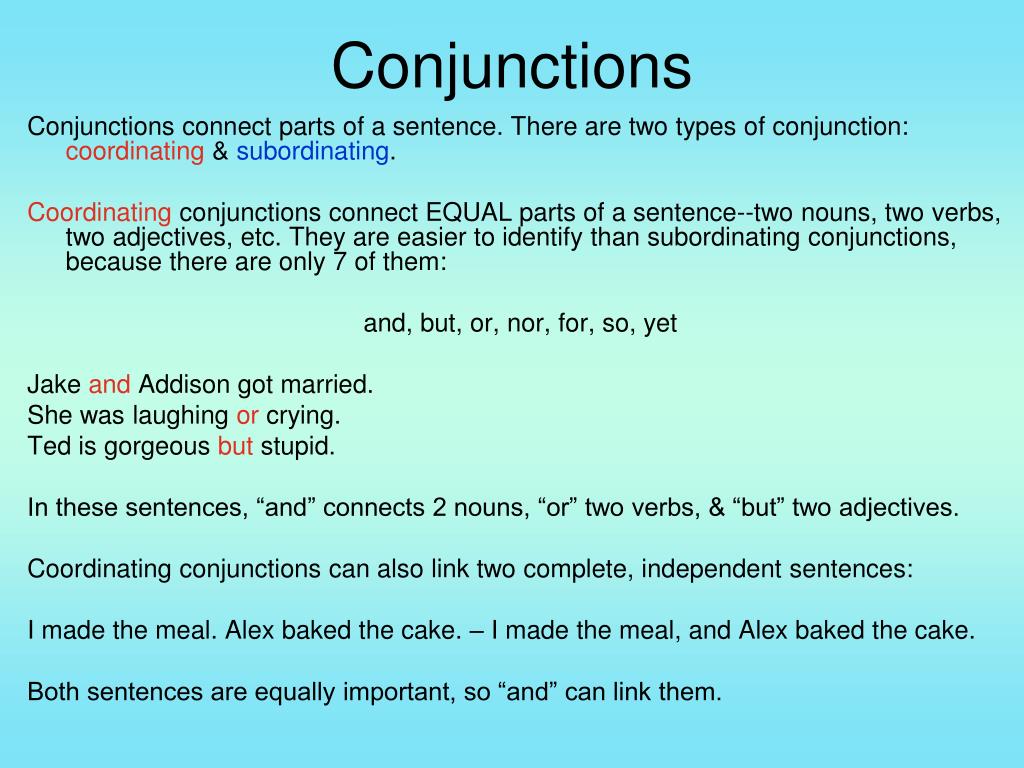 Conjunctions

Conjunctions connect parts of a sentence. There are two types of conjunction: coordinating & subordinating.

Coordinating conjunctions connect EQUAL parts of a sentence--two nouns, two verbs, two adjectives, etc. They are easier to identify than subordinating conjunctions, because there are only 7 of them:

and, but, or, nor, for, so, yet

Jake and Addison got married.
She was laughing or crying.
Ted is gorgeous but stupid.

In these sentences, “and” connects 2 nouns, “or” two verbs, & “but” two adjectives.

Coordinating conjunctions can also link two complete, independent sentences:

I made the meal. Alex baked the cake. – I made the meal, and Alex baked the cake.

Both sentences are equally important, so “and” can link them.